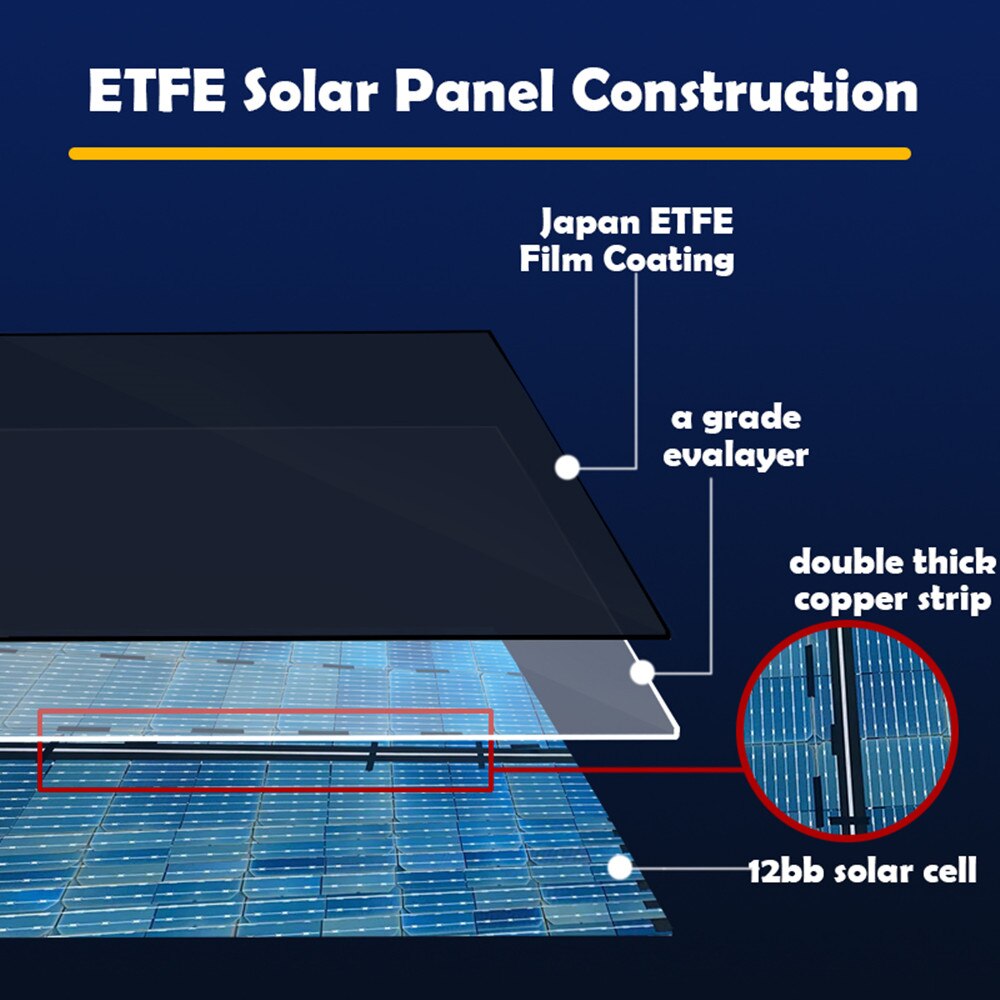 ETFE Solar Panel Construction

Japan ETFE Film Coating

a grade evalayer

double thick copper strip

12bb solar cell